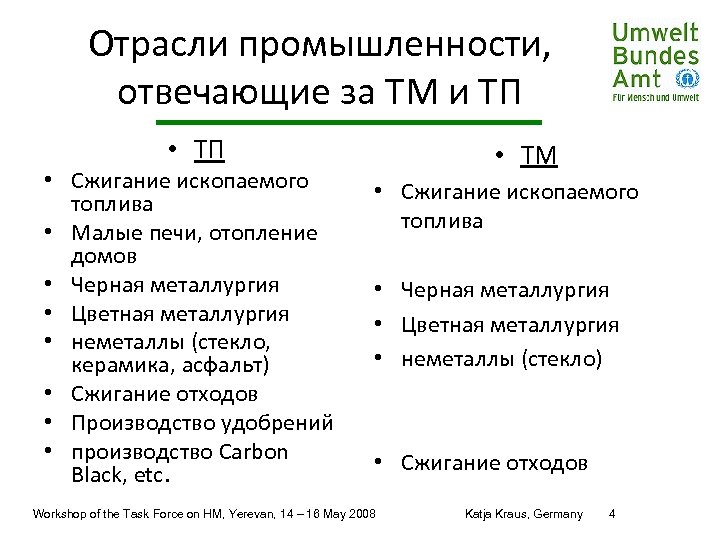 Отрасли промышленности, отвечающие за ТМ и ТП

Umwelt Bundes Amt
Für Mensch und Umwelt

• ТП
• Сжигание ископаемого топлива
• Малые печи, отопление домов
• Черная металлургия
• Цветная металлургия
• неметаллы (стекло, керамика, асфальт)
• Сжигание отходов
• Производство удобрений
• производство Carbon Black, etc.

• ТМ
• Сжигание ископаемого топлива
• Черная металлургия
• Цветная металлургия
• неметаллы (стекло)
• Сжигание отходов

Workshop of the Task Force on HM, Yerevan, 14 – 16 May 2008 Katja Kraus, Germany 4